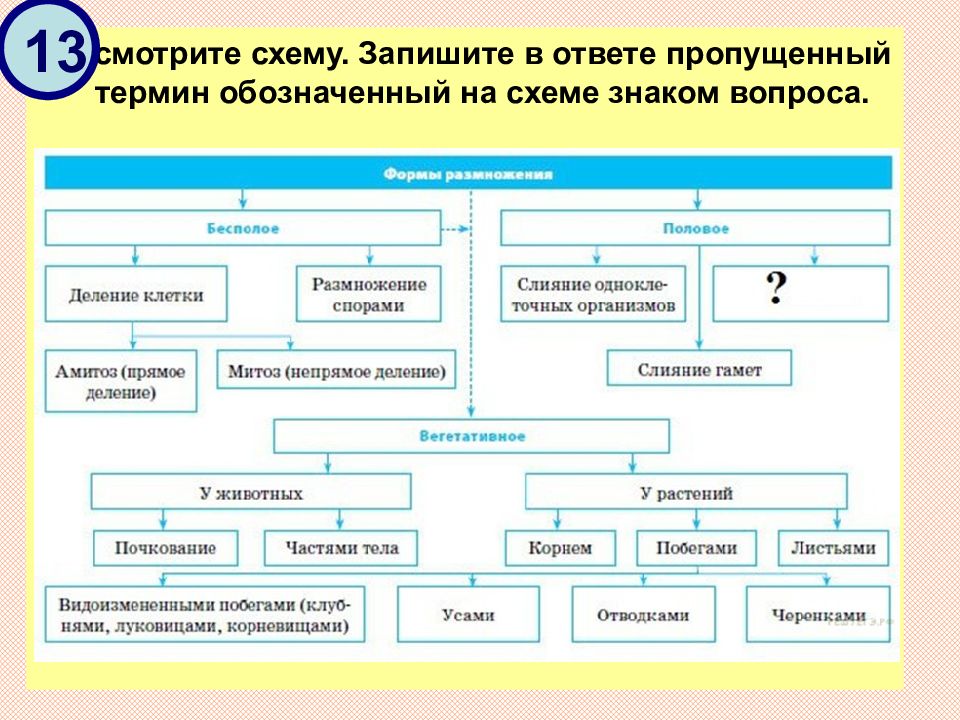 13

смотрите схему. Запишите в ответе пропущенный термин обозначенный на схеме знаком вопроса.

Формы размножения

Бесполое

Половое

Деление клетки

Размножение спорами

Слияние одноклеточных организмов

?

Амитоз (прямое деление)

Митоз (непрямое деление)

Слияние гамет

Вегетативное

У животных

У растений

Почкование

Частями тела

Корнем

Побегами

Листьями

Видоизмененными побегами (клубнями, луковицами, корневищами)

Усами

Отводками

Черенками